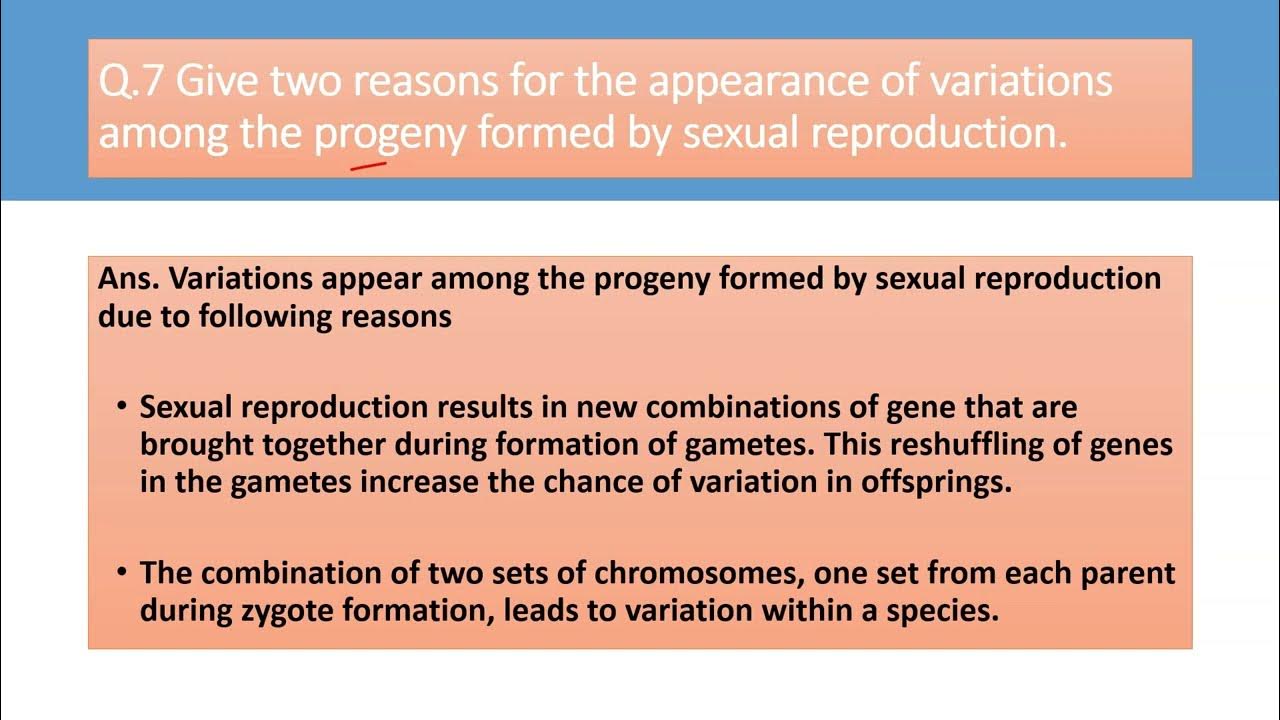 Q.7 Give two reasons for the appearance of variations among the progeny formed by sexual reproduction.

Ans. Variations appear among the progeny formed by sexual reproduction due to following reasons

• Sexual reproduction results in new combinations of gene that are brought together during formation of gametes. This reshuffling of genes in the gametes increase the chance of variation in offsprings.

• The combination of two sets of chromosomes, one set from each parent during zygote formation, leads to variation within a species.